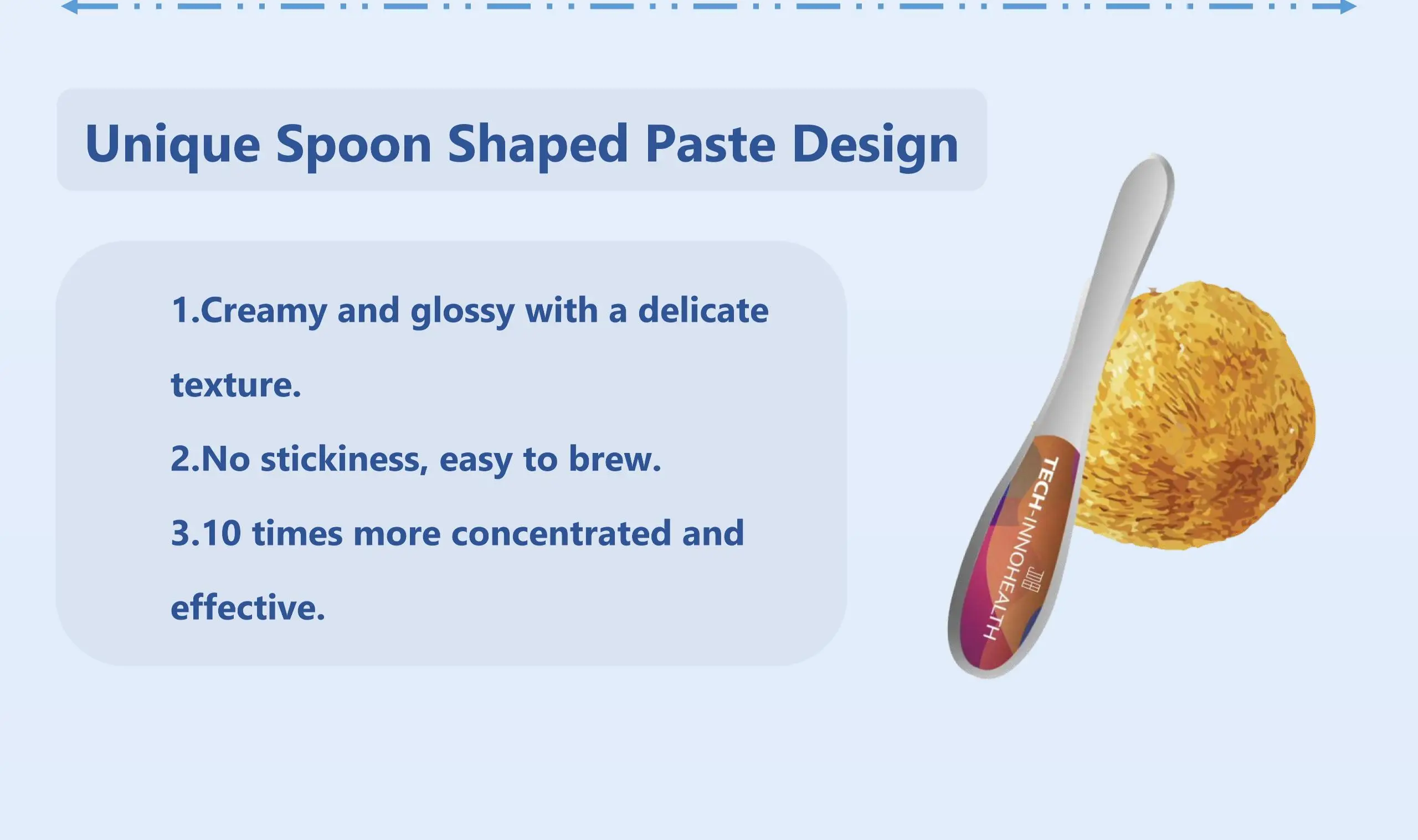 Unique Spoon Shaped Paste Design

1.Creamy and glossy with a delicate texture.

2.No stickiness, easy to brew.

3.10 times more concentrated and effective.

TECH-INNOHEALTH